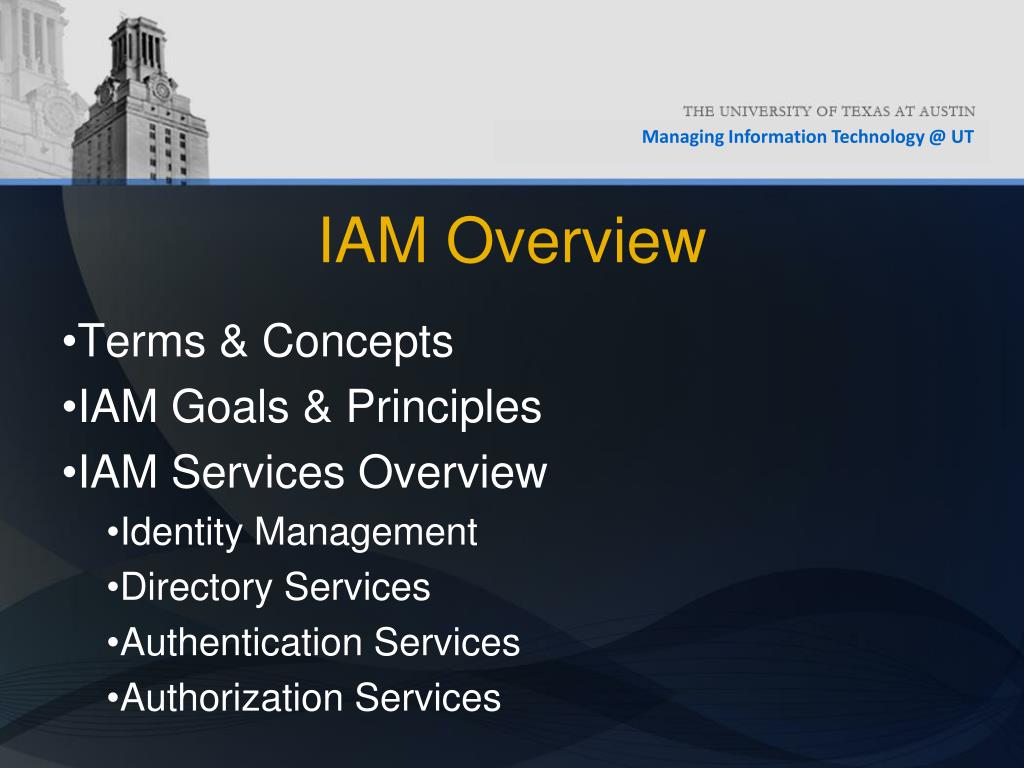 THE UNIVERSITY OF TEXAS AT AUSTIN
Managing Information Technology @ UT

IAM Overview

•Terms & Concepts
•IAM Goals & Principles
•IAM Services Overview
•Identity Management
•Directory Services
•Authentication Services
•Authorization Services